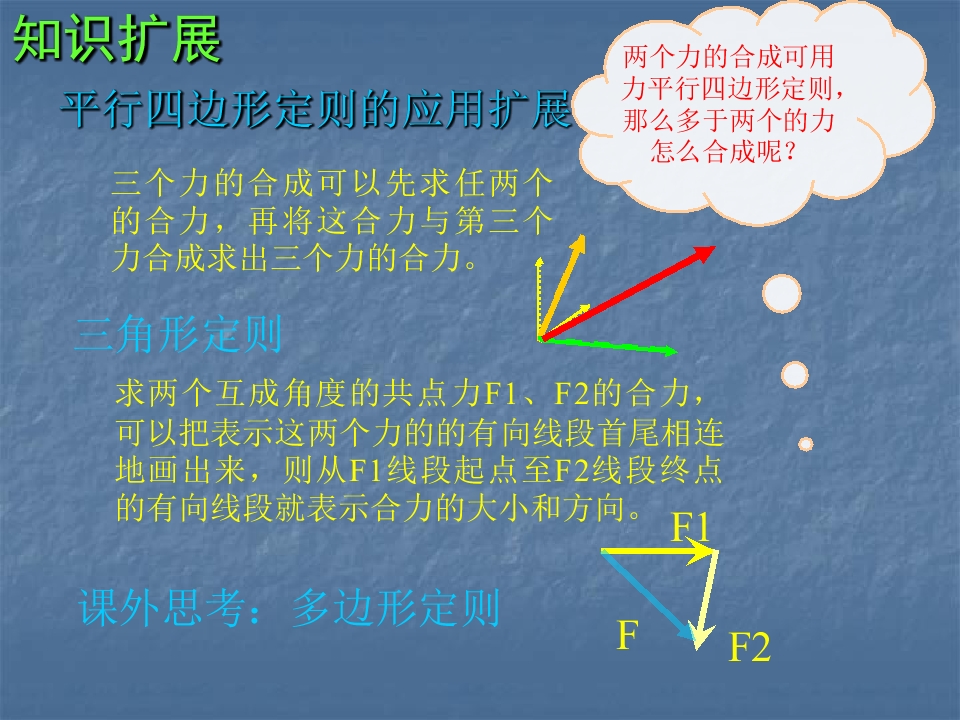 知识扩展

平行四边形定则的应用扩展

两个力的合成可用力平行四边形定则，那么多于两个的力怎么合成呢？

三个力的合成可以先求任两个的合力，再将这合力与第三个力合成求出三个力的合力。

三角形定则

求两个互成角度的共点力F1、F2的合力，可以把表示这两个力的的有向线段首尾相连地画出来，则从F1线段起点至F2线段终点的有向线段就表示合力的大小和方向。

F1

F

F2

课外思考：多边形定则